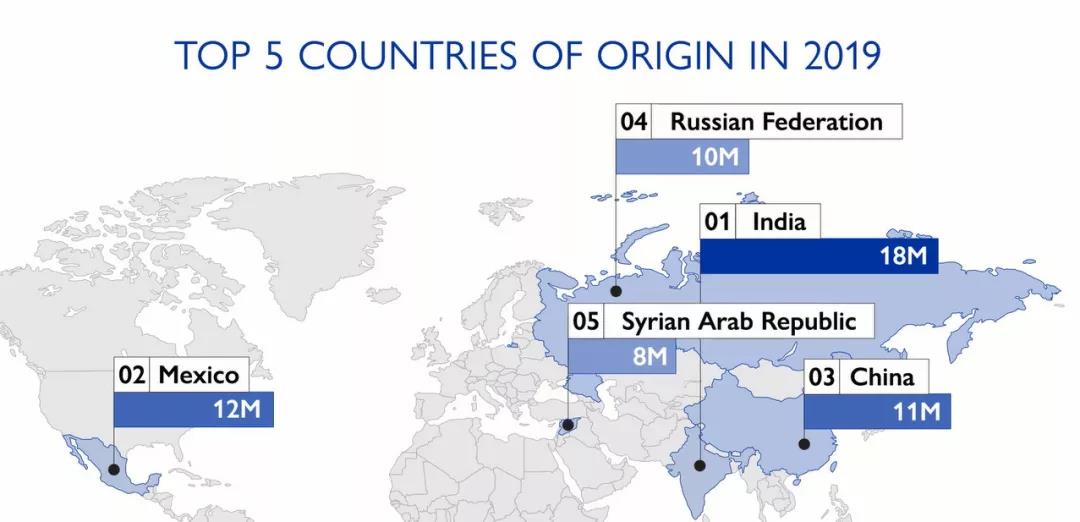 TOP 5 COUNTRIES OF ORIGIN IN 2019

04 Russian Federation
10M

01 India
18M

05 Syrian Arab Republic
8M

02 Mexico
12M

03 China
11M